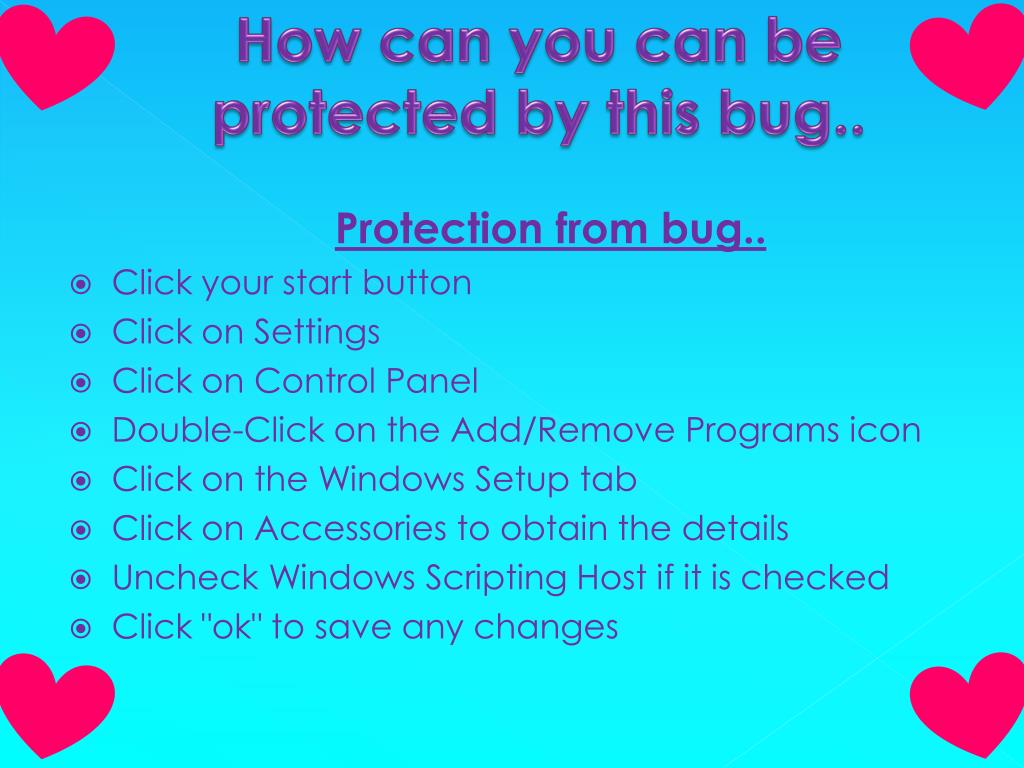 How can you can be protected by this bug..

Protection from bug..

- Click your start button
- Click on Settings
- Click on Control Panel
- Double-Click on the Add/Remove Programs icon
- Click on the Windows Setup tab
- Click on Accessories to obtain the details
- Uncheck Windows Scripting Host if it is checked
- Click "ok" to save any changes